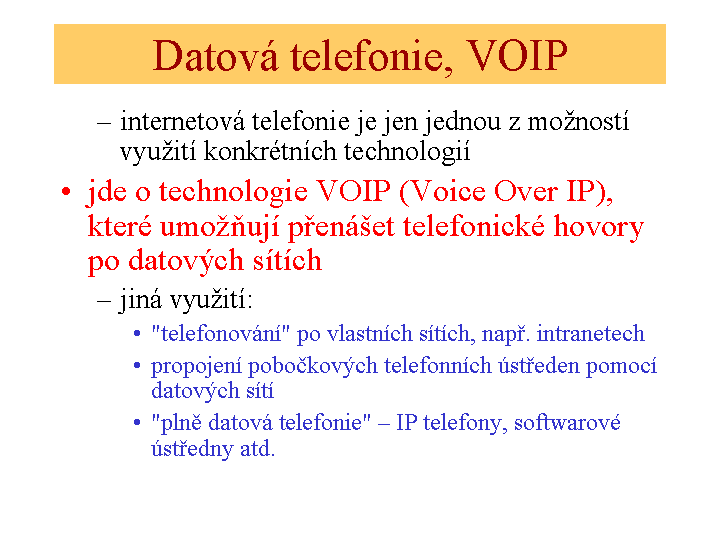 Datová telefonie, VOIP

– internetová telefonie je jen jednou z možností využití konkrétních technologií

• jde o technologie VOIP (Voice Over IP), které umožňují přenášet telefonické hovory po datových sítích

– jiná využití:

• "telefonování" po vlastních sítích, např. intranetech

• propojení pobočkových telefonních ústředen pomocí datových sítí

• "plně datová telefonie" – IP telefony, softwarové ústředny atd.